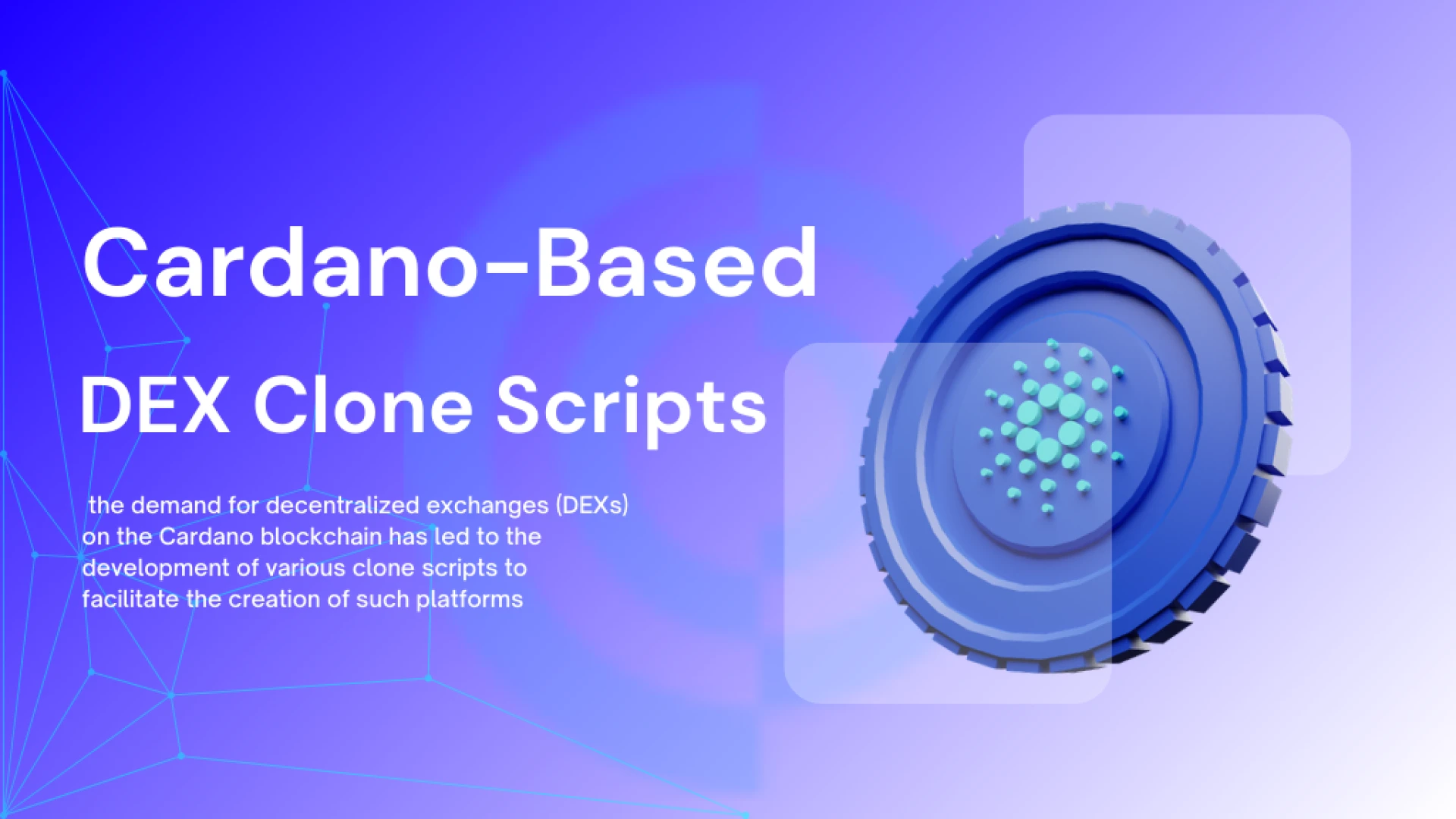 Cardano-Based

DEX Clone Scripts

the demand for decentralized exchanges (DEXs) on the Cardano blockchain has led to the development of various clone scripts to facilitate the creation of such platforms